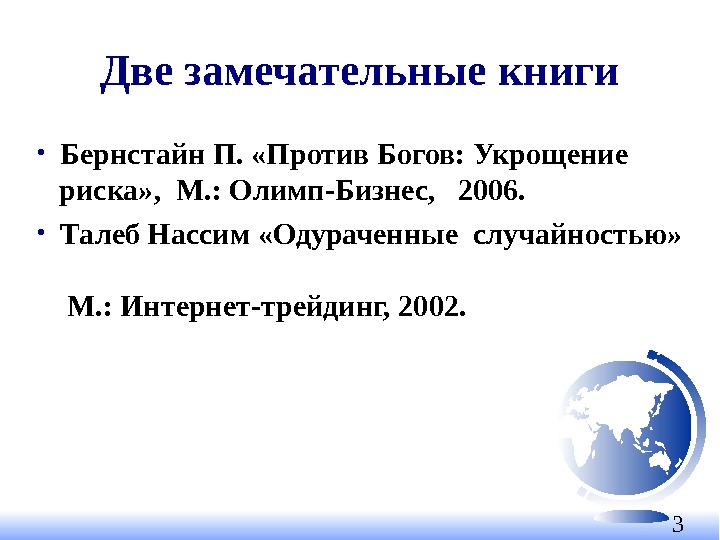 Две замечательные книги

• Бернстайн П. «Против Богов: Укрощение риска», М.: Олимп-Бизнес, 2006.

• Талеб Нассим «Одураченные случайностью»

М.: Интернет-трейдинг, 2002.

3